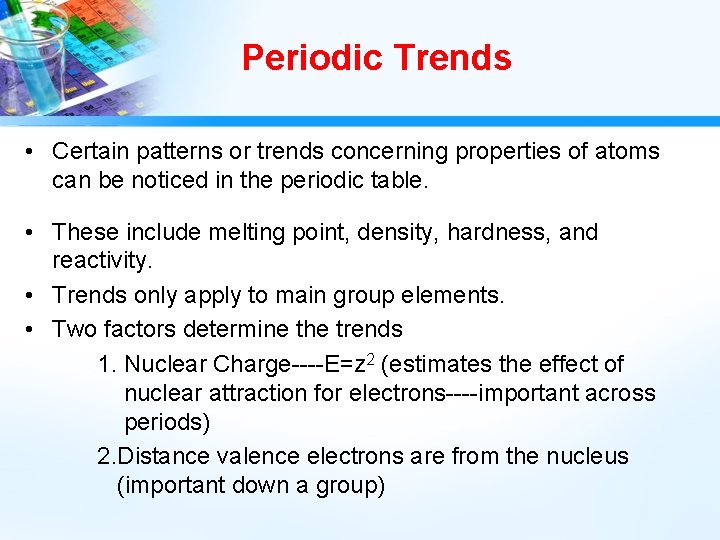 Periodic Trends

• Certain patterns or trends concerning properties of atoms can be noticed in the periodic table.

• These include melting point, density, hardness, and reactivity.

• Trends only apply to main group elements.

• Two factors determine the trends

1. Nuclear Charge----$E=z^2$ (estimates the effect of nuclear attraction for electrons----important across periods)

2.Distance valence electrons are from the nucleus (important down a group)